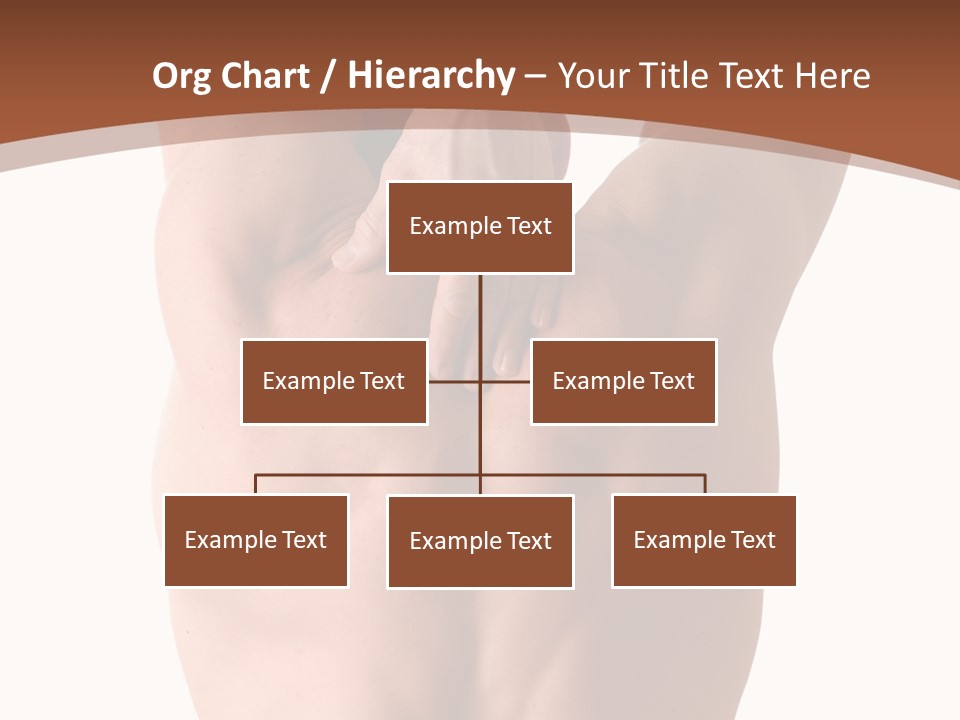 Org Chart / Hierarchy – Your Title Text Here

Example Text

Example Text

Example Text

Example Text

Example Text

Example Text